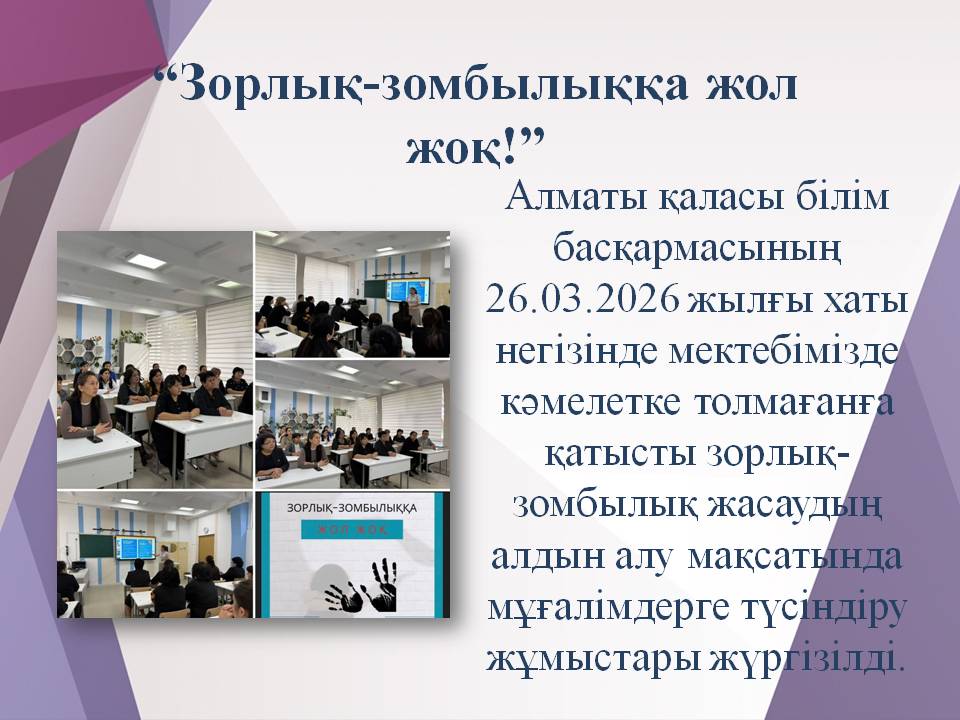 “Зорлық-зомбылыққа жол жоқ!”

Алматы қаласы білім басқармасының 26.03.2026 жылғы хаты негізінде мектебімізде кәмелетке толмағанға қатысты зорлық-зомбылық жасаудың алдын алу мақсатында мұғалімдерге түсіндіру жұмыстары жүргізілді.

ЗОРЛЫҚ-ЗОМБЫЛЫҚҚА
ЖОЛ ЖОҚ